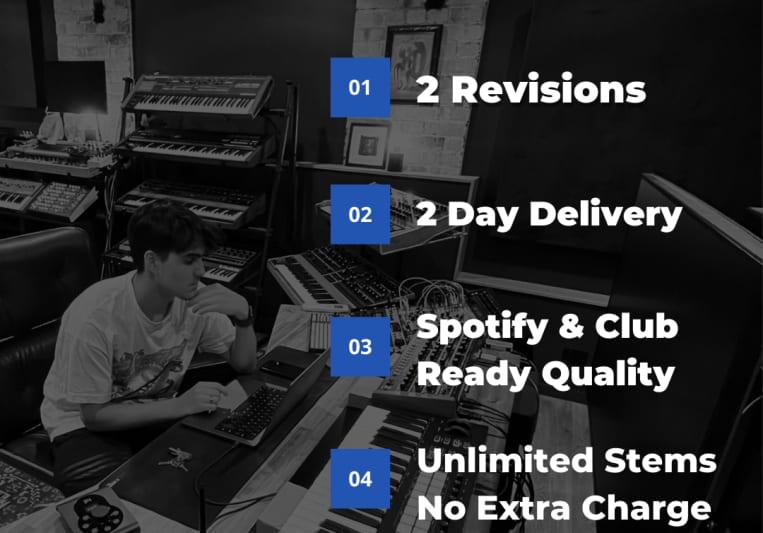 01 2 Revisions

02 2 Day Delivery

03 Spotify & Club Ready Quality

04 Unlimited Stems No Extra Charge